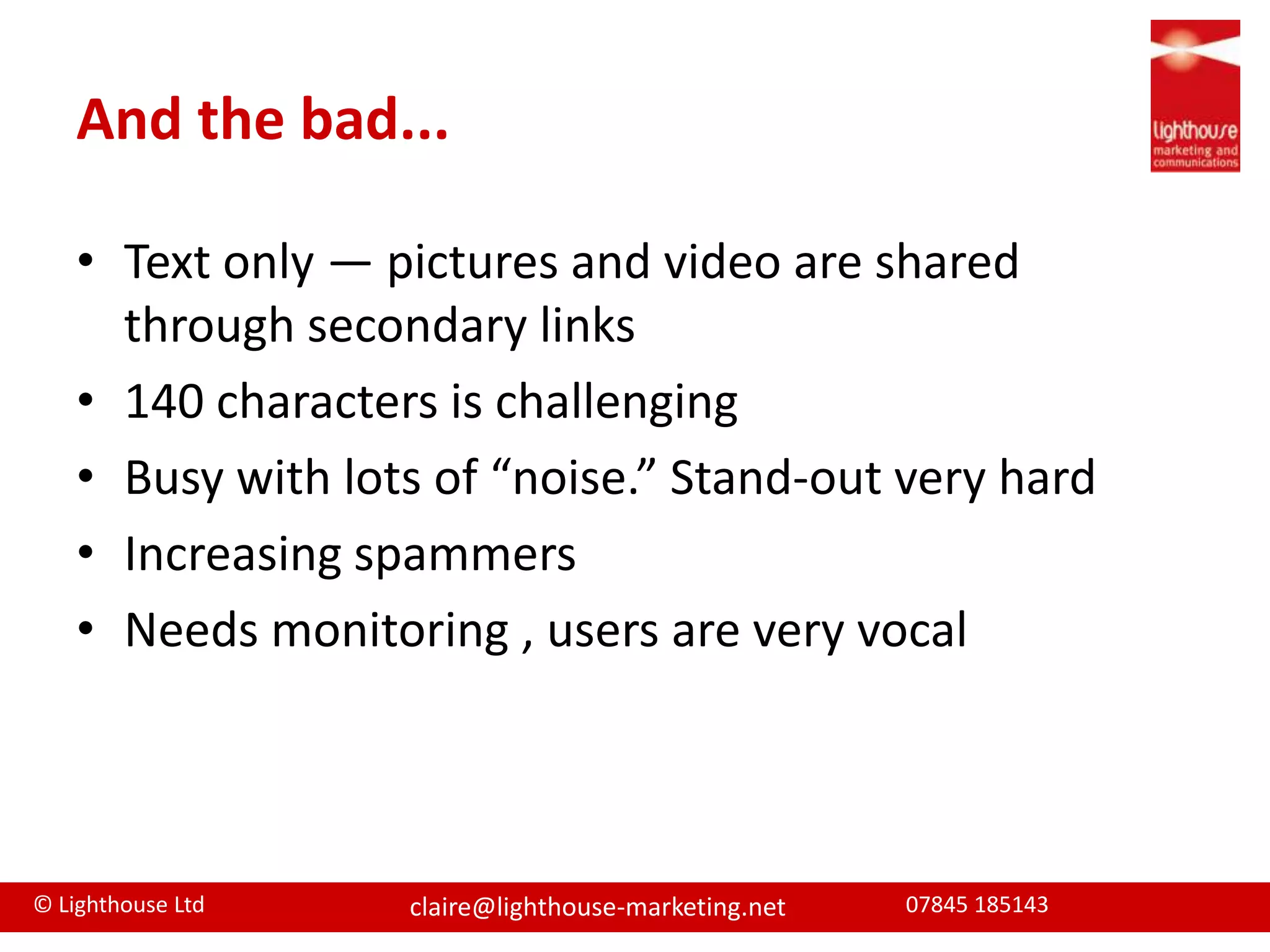 And the bad...

lighthouse
marketing and
communications

• Text only — pictures and video are shared through secondary links
• 140 characters is challenging
• Busy with lots of “noise.” Stand-out very hard
• Increasing spammers
• Needs monitoring , users are very vocal

© Lighthouse Ltd claire@lighthouse-marketing.net 07845 185143